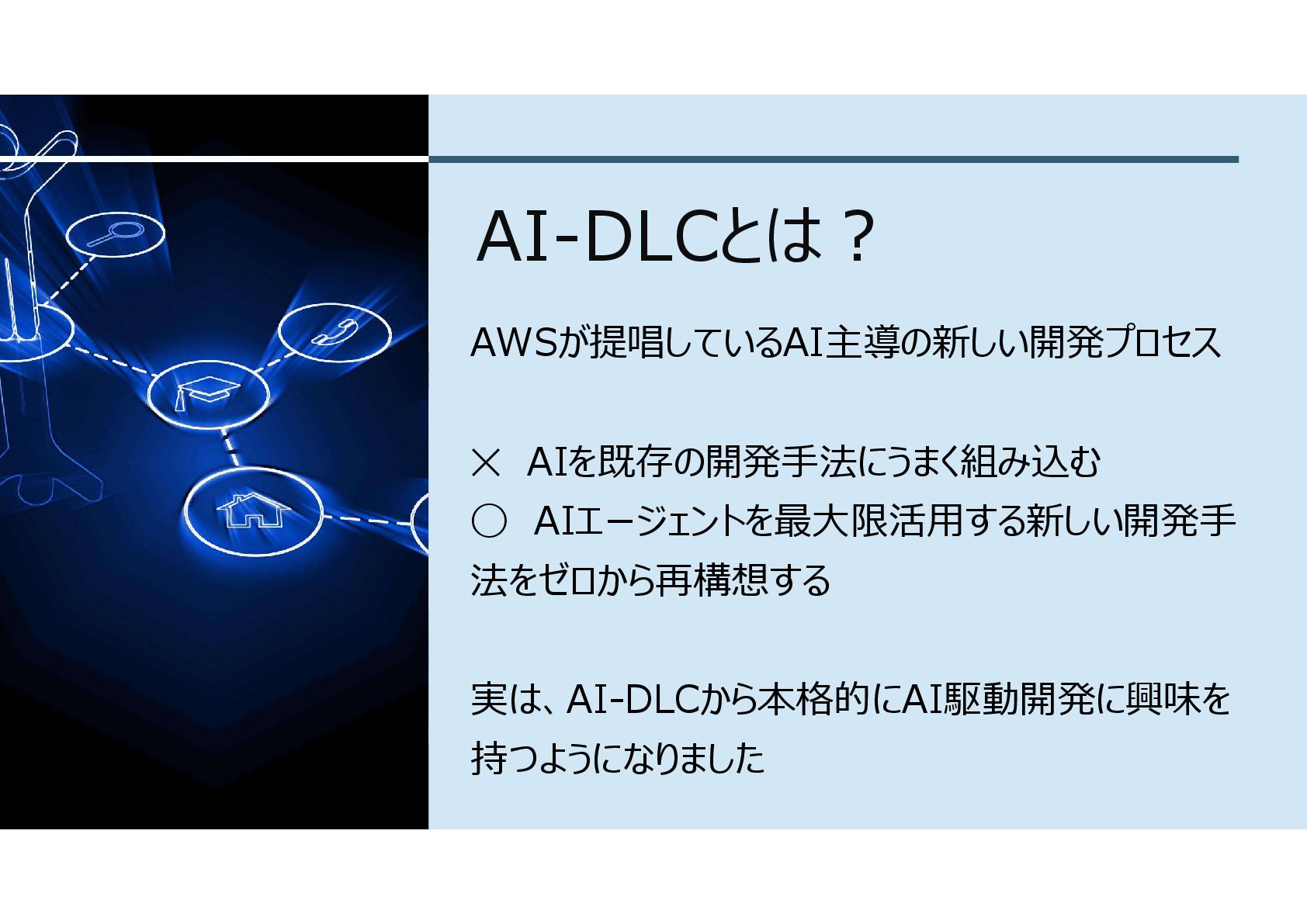 AI-DLCとは？

AWSが提唱しているAI主導の新しい開発プロセス

× AIを既存の開発手法にうまく組み込む
○ AIエージェントを最大限活用する新しい開発手法をゼロから再構想する

実は、AI-DLCから本格的にAI駆動開発に興味を持つようになりました